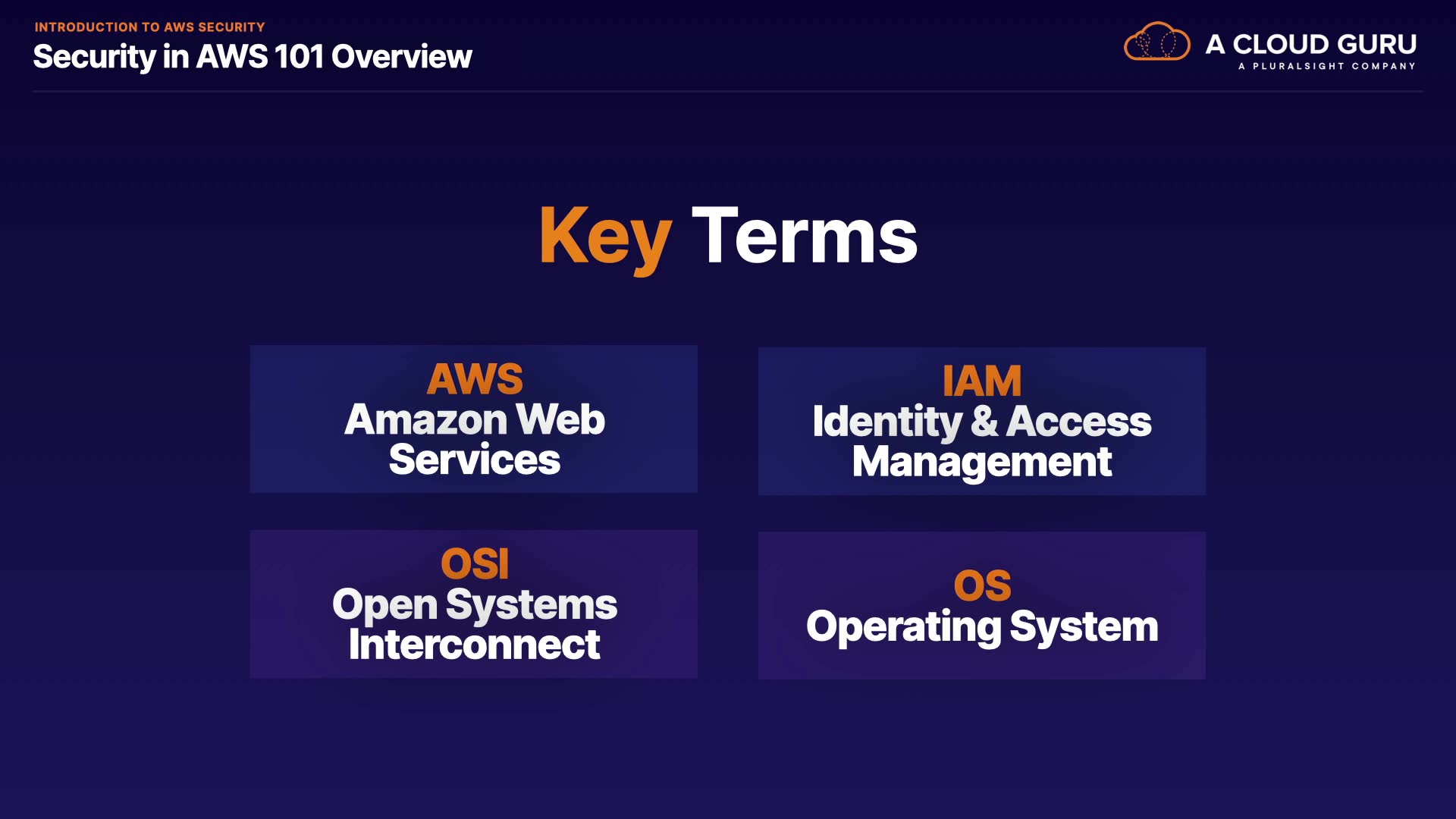 INTRODUCTION TO AWS SECURITY
Security in AWS 101 Overview

A CLOUD GURU
A PLURALSIGHT COMPANY

Key Terms

AWS
Amazon Web Services

IAM
Identity & Access Management

OSI
Open Systems Interconnect

OS
Operating System